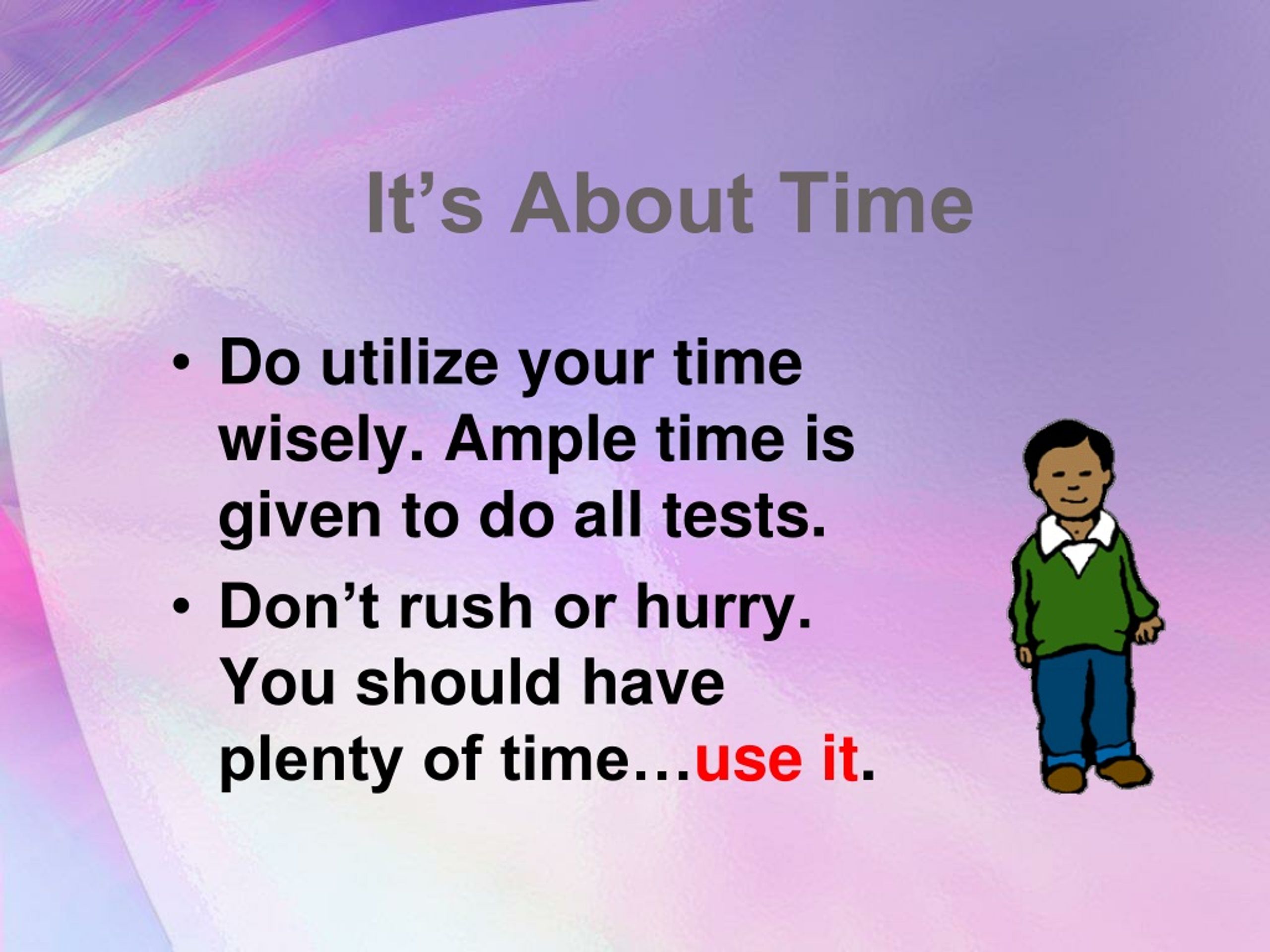 It’s About Time

• Do utilize your time wisely. Ample time is given to do all tests.

• Don’t rush or hurry. You should have plenty of time…use it.